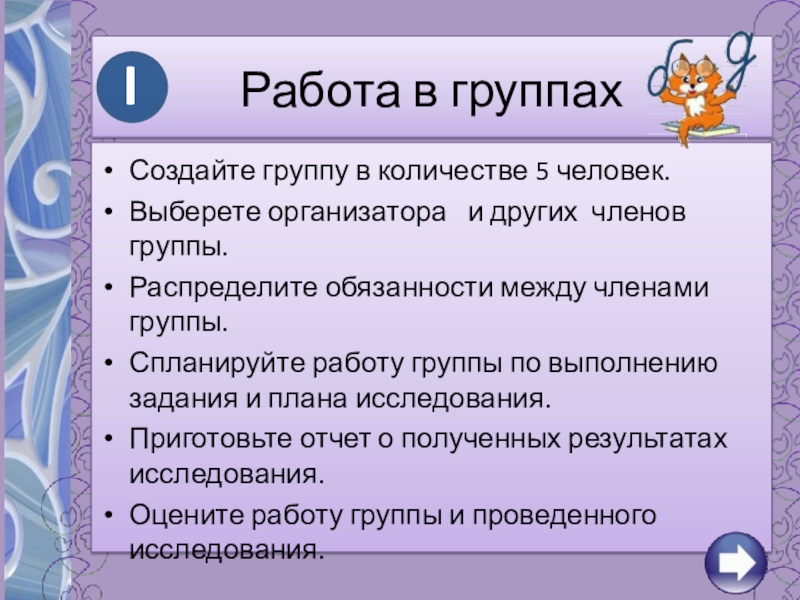 I

Работа в группах

б д

• Создайте группу в количестве 5 человек.
• Выберете организатора и других членов группы.
• Распределите обязанности между членами группы.
• Спланируйте работу группы по выполнению задания и плана исследования.
• Приготовьте отчет о полученных результатах исследования.
• Оцените работу группы и проведенного исследования.